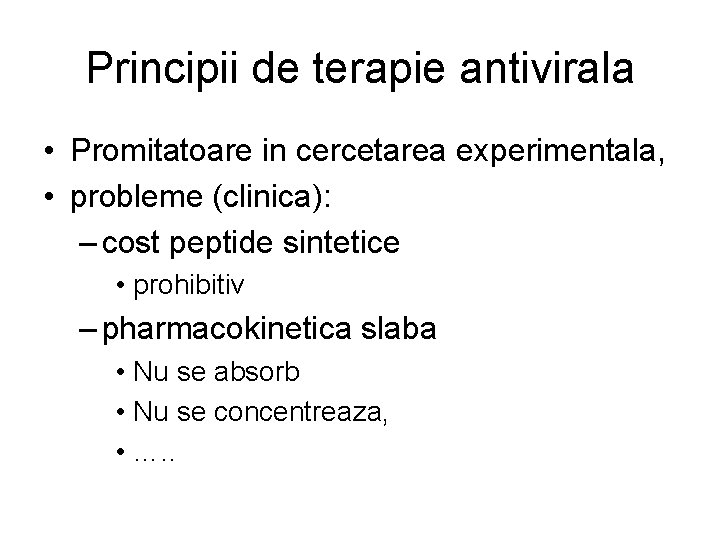 Principii de terapie antivirala

• Promitatoare in cercetarea experimentala,
• probleme (clinica):
– cost peptide sintetice
• prohibitiv
– pharmacokinetica slaba
• Nu se absorb
• Nu se concentreaza,
• .....